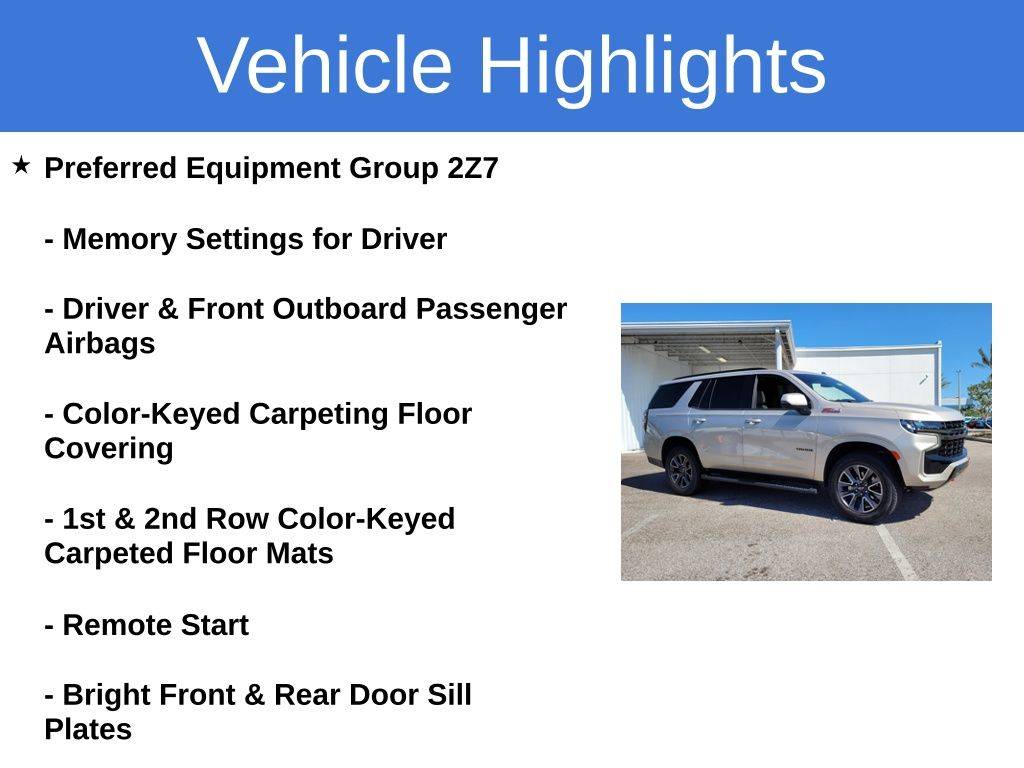 Vehicle Highlights

★ Preferred Equipment Group 2Z7

- Memory Settings for Driver

- Driver & Front Outboard Passenger Airbags

- Color-Keyed Carpeting Floor Covering

- 1st & 2nd Row Color-Keyed Carpeted Floor Mats

- Remote Start

- Bright Front & Rear Door Sill Plates